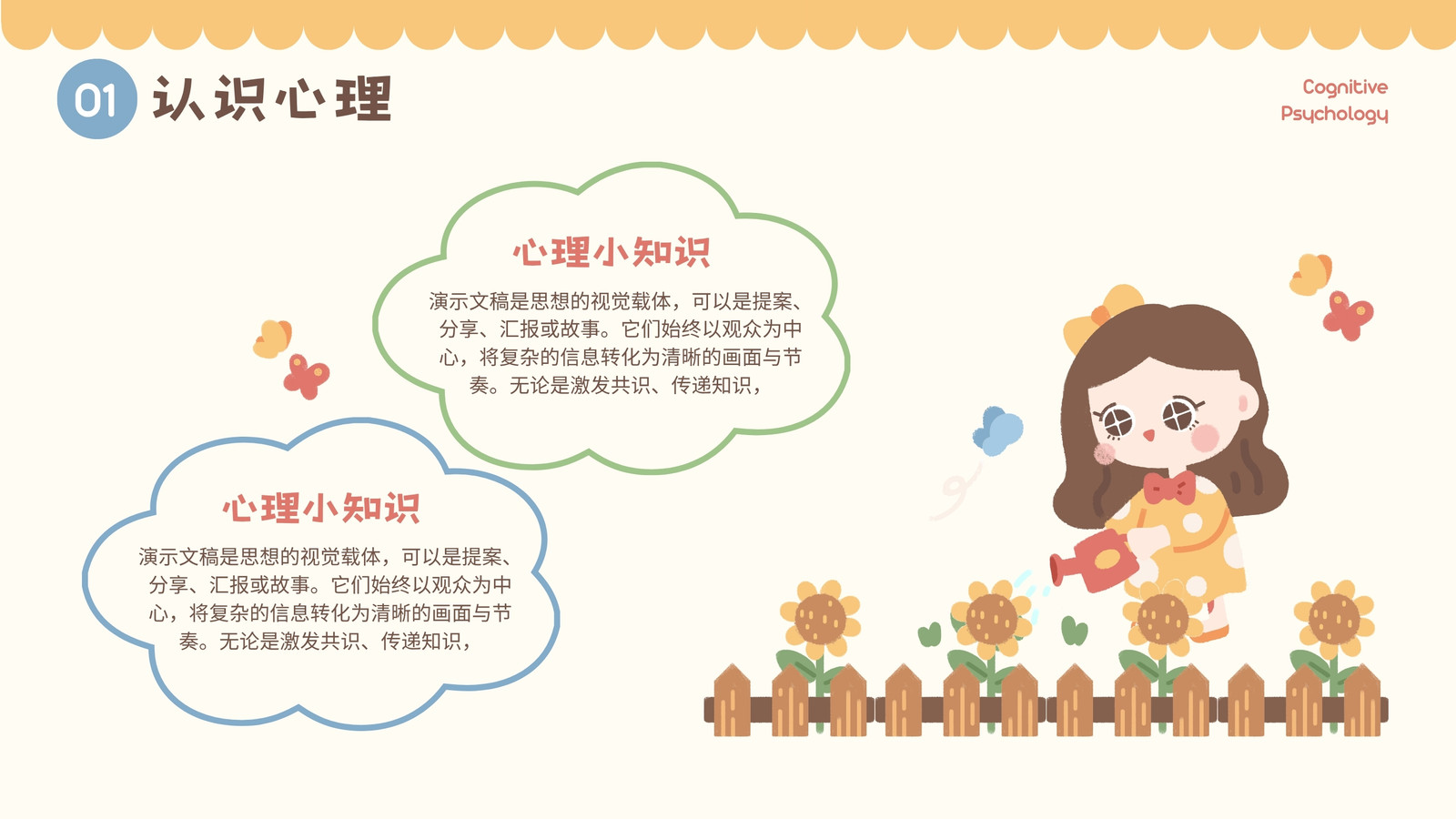 01 认识心理

Cognitive
Psychology

心理小知识

演示文稿是思想的视觉载体，可以是提案、分享、汇报或故事。它们始终以观众为中心，将复杂的信息转化为清晰的画面与节奏。无论是激发共识、传递知识，

心理小知识

演示文稿是思想的视觉载体，可以是提案、分享、汇报或故事。它们始终以观众为中心，将复杂的信息转化为清晰的画面与节奏。无论是激发共识、传递知识，